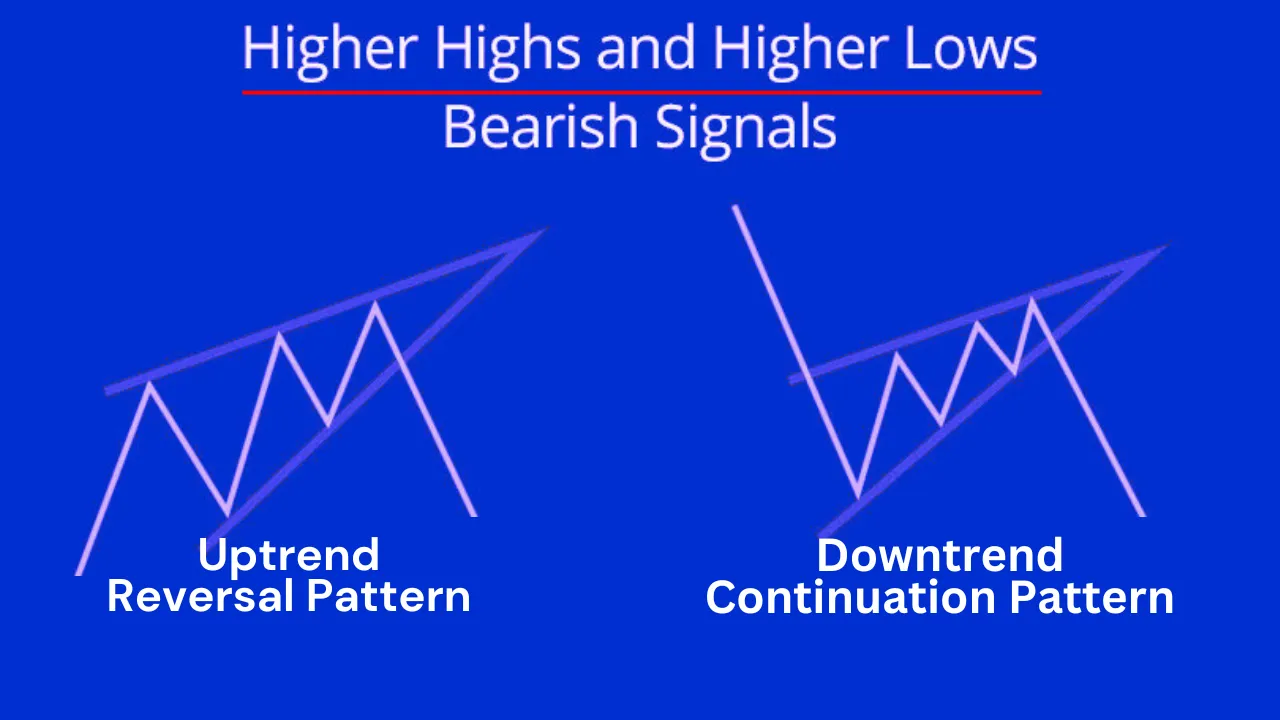 Higher Highs and Higher Lows
Bearish Signals

Uptrend
Reversal Pattern

Downtrend
Continuation Pattern